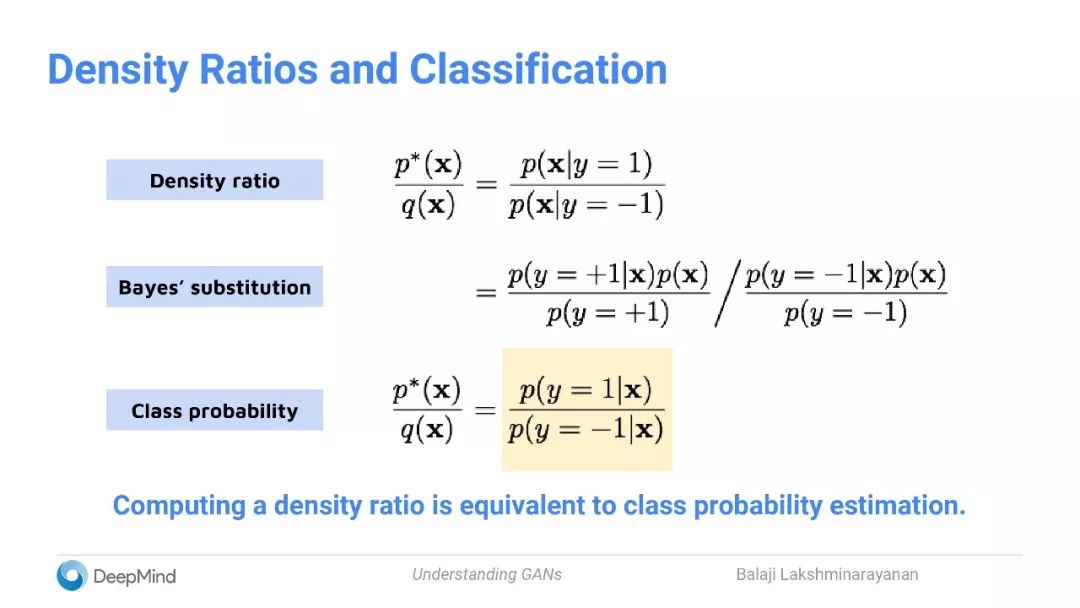 Density Ratios and Classification

Density ratio

$\frac{p^*(\mathbf{x})}{q(\mathbf{x})} = \frac{p(\mathbf{x}|y=1)}{p(\mathbf{x}|y=-1)}$

Bayes' substitution

$= \frac{p(y=+1|\mathbf{x})p(\mathbf{x})}{p(y=+1)} \Big/ \frac{p(y=-1|\mathbf{x})p(\mathbf{x})}{p(y=-1)}$

Class probability

$\frac{p^*(\mathbf{x})}{q(\mathbf{x})} = \frac{p(y=1|\mathbf{x})}{p(y=-1|\mathbf{x})}$

Computing a density ratio is equivalent to class probability estimation.

DeepMind

Understanding GANs

Balaji Lakshminarayanan